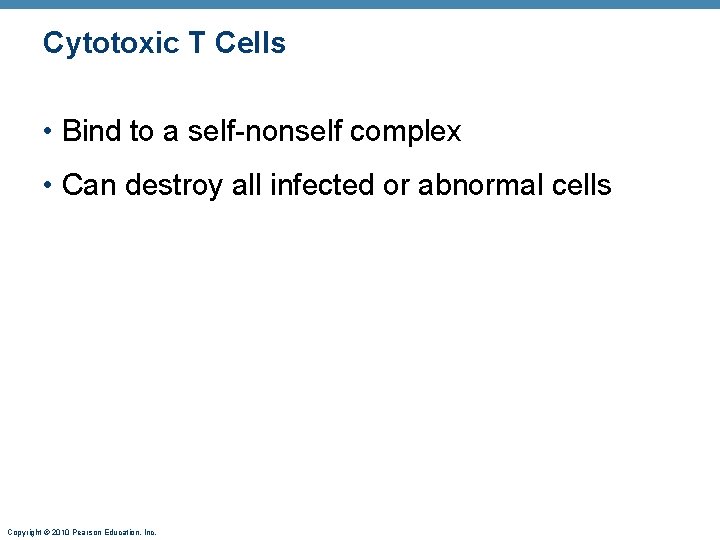 Cytotoxic T Cells

• Bind to a self-nonself complex

• Can destroy all infected or abnormal cells

Copyright © 2010 Pearson Education, Inc.